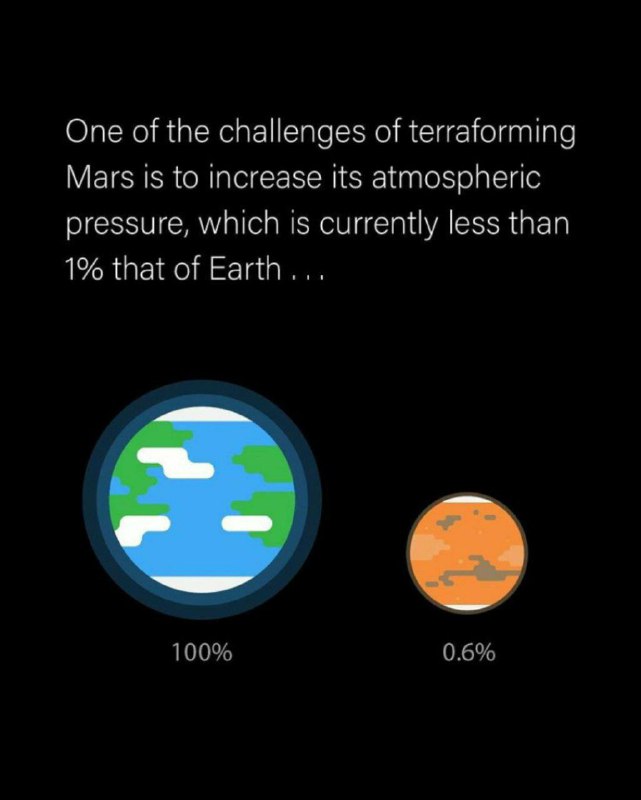 One of the challenges of terraforming Mars is to increase its atmospheric pressure, which is currently less than 1% that of Earth . . .

100%

0.6%